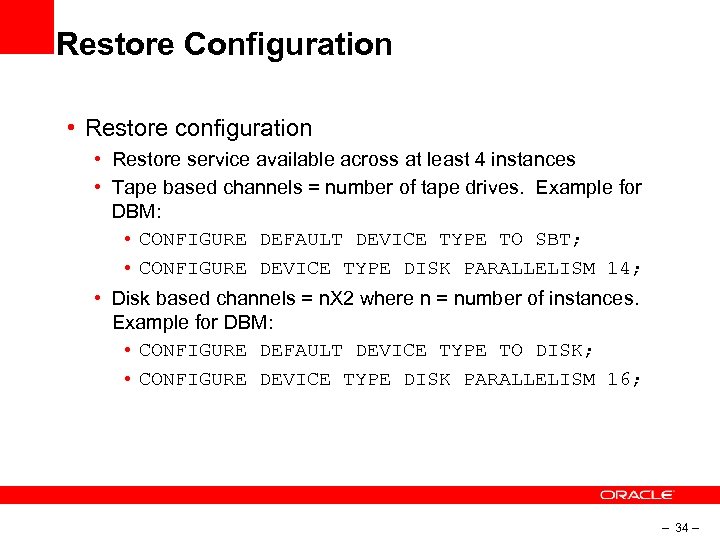 Restore Configuration

• Restore configuration
  • Restore service available across at least 4 instances
  • Tape based channels = number of tape drives.  Example for DBM:
    • CONFIGURE DEFAULT DEVICE TYPE TO SBT;
    • CONFIGURE DEVICE TYPE DISK PARALLELISM 14;
  • Disk based channels = nX2 where n = number of instances. Example for DBM:
    • CONFIGURE DEFAULT DEVICE TYPE TO DISK;
    • CONFIGURE DEVICE TYPE DISK PARALLELISM 16;

ORACLE

– 34 –